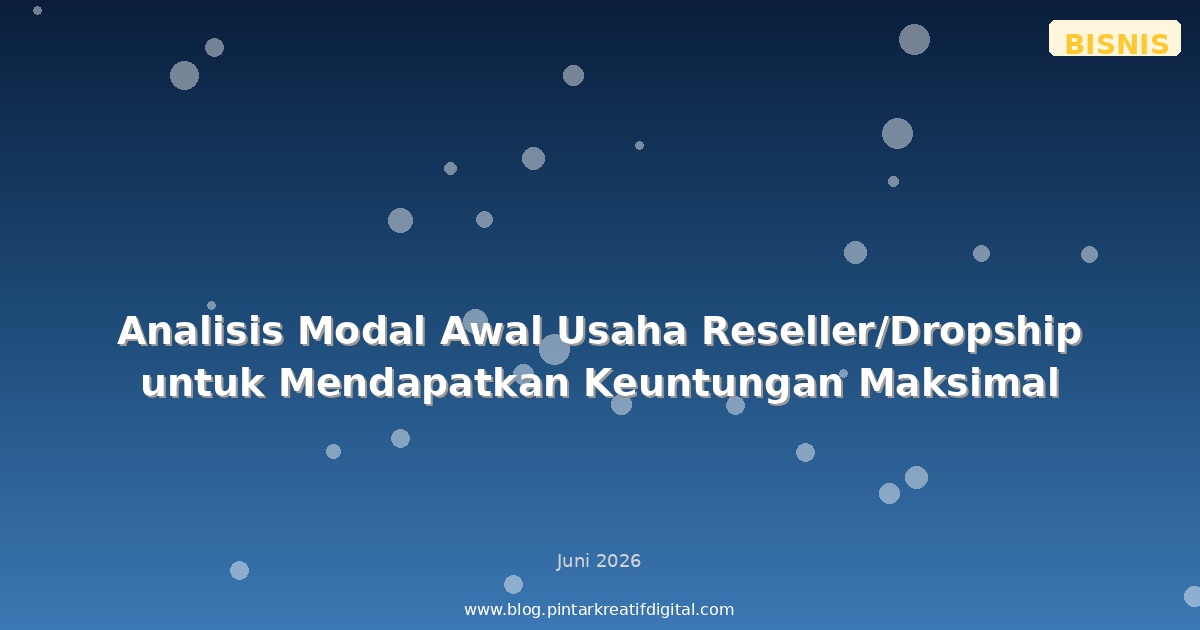 BISNIS

Analisis Modal Awal Usaha Reseller/Dropship untuk Mendapatkan Keuntungan Maksimal

Juni 2026

www.blog.pintarkreatifdigital.com